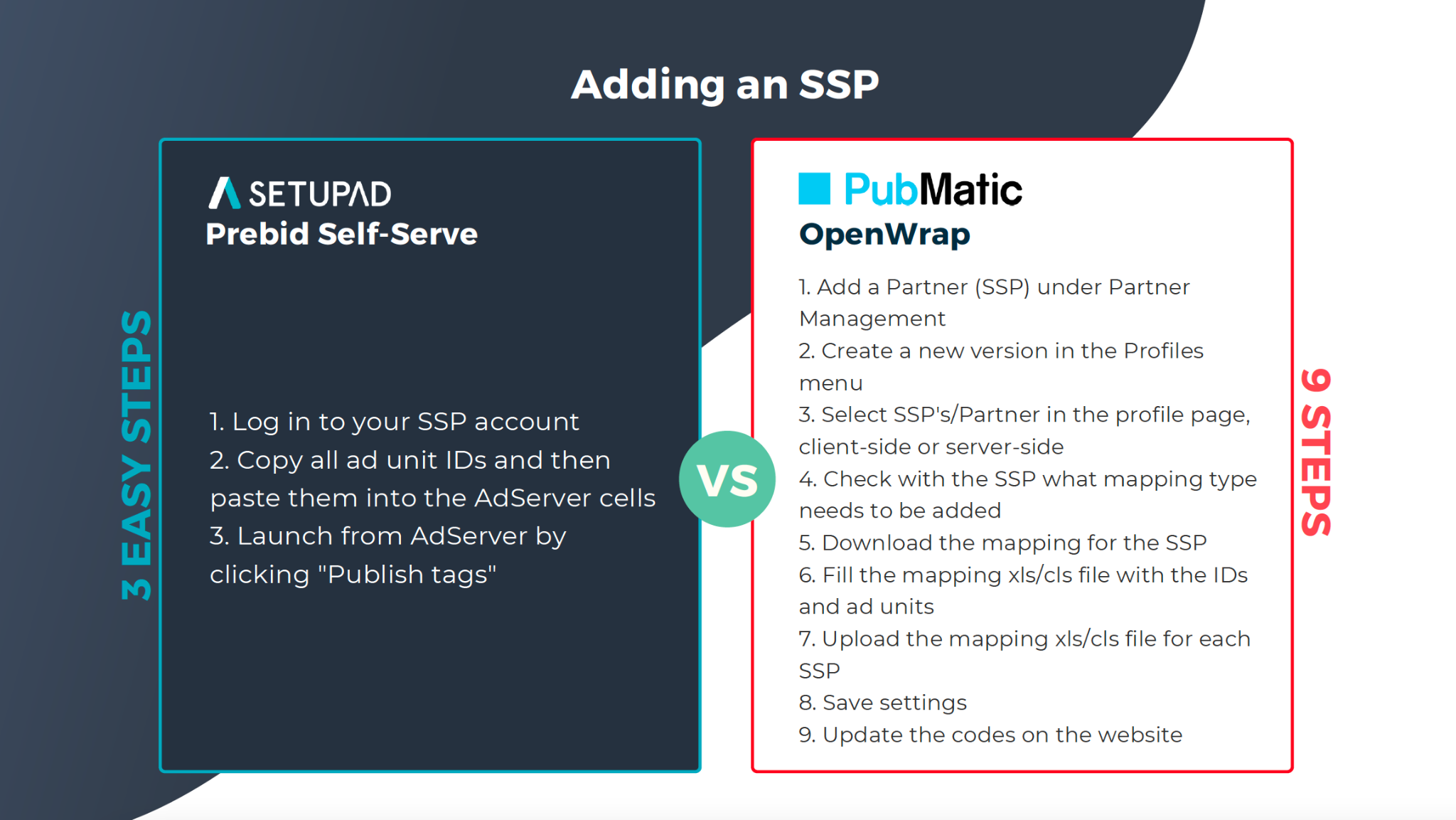 Adding an SSP

3 EASY STEPS

SETUPAD
Prebid Self-Serve

1. Log in to your SSP account
2. Copy all ad unit IDs and then paste them into the AdServer cells
3. Launch from AdServer by clicking "Publish tags"

VS

PubMatic
OpenWrap

1. Add a Partner (SSP) under Partner Management
2. Create a new version in the Profiles menu
3. Select SSP's/Partner in the profile page, client-side or server-side
4. Check with the SSP what mapping type needs to be added
5. Download the mapping for the SSP
6. Fill the mapping xls/cls file with the IDs and ad units
7. Upload the mapping xls/cls file for each SSP
8. Save settings
9. Update the codes on the website

9 STEPS